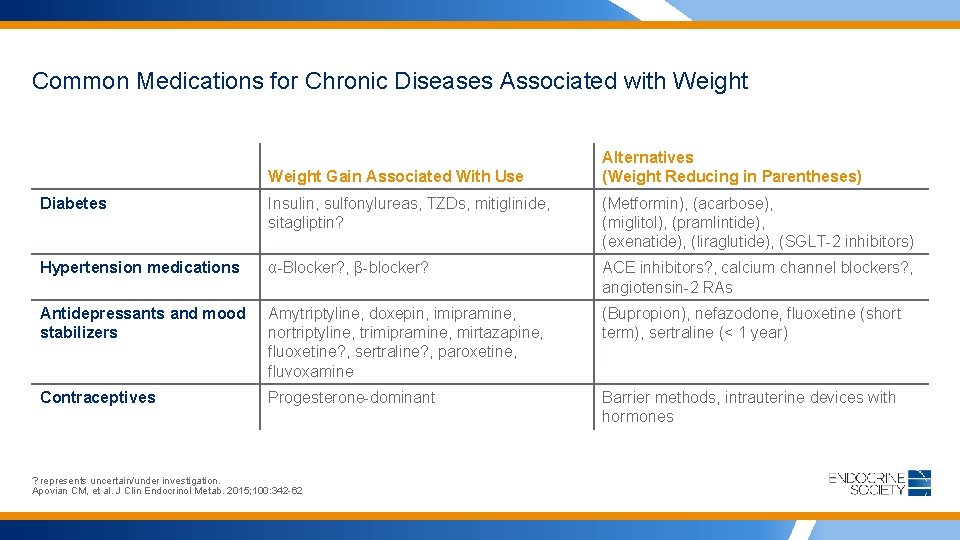 Common Medications for Chronic Diseases Associated with Weight

| | Weight Gain Associated With Use | Alternatives (Weight Reducing in Parentheses) |
|---|---|---|
| Diabetes | Insulin, sulfonylureas, TZDs, mitiglinide, sitagliptin? | (Metformin), (acarbose), (miglitol), (pramlintide), (exenatide), (liraglutide), (SGLT-2 inhibitors) |
| Hypertension medications | α-Blocker?, β-blocker? | ACE inhibitors?, calcium channel blockers?, angiotensin-2 RAs |
| Antidepressants and mood stabilizers | Amytriptyline, doxepin, imipramine, nortriptyline, trimipramine, mirtazapine, fluoxetine?, sertraline?, paroxetine, fluvoxamine | (Bupropion), nefazodone, fluoxetine (short term), sertraline (< 1 year) |
| Contraceptives | Progesterone-dominant | Barrier methods, intrauterine devices with hormones |

? represents uncertain/under investigation.
Apovian CM, et al. J Clin Endocrinol Metab. 2015;100:342-62

ENDOCRINE SOCIETY